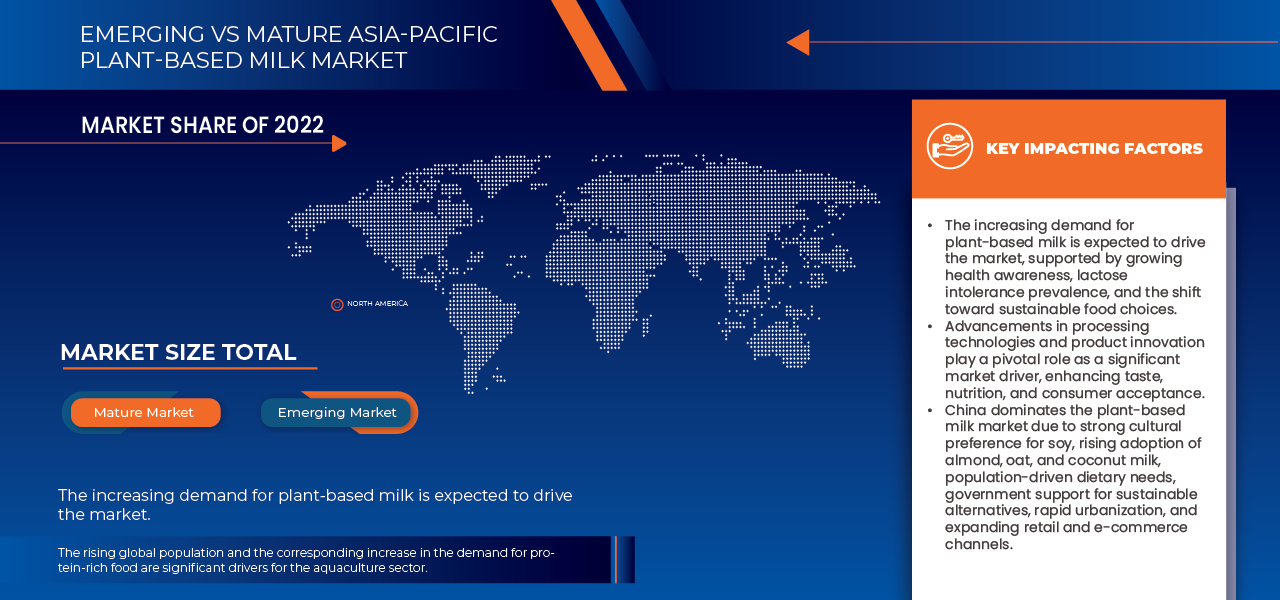 EMERGING VS MATURE ASIA-PACIFIC PLANT-BASED MILK MARKET

MARKET SHARE OF 2022

NORTH AMERICA

MARKET SIZE TOTAL

Mature Market

Emerging Market

The increasing demand for plant-based milk is expected to drive the market.

The rising global population and the corresponding increase in the demand for protein-rich food are significant drivers for the aquaculture sector.

KEY IMPACTING FACTORS

• The increasing demand for plant-based milk is expected to drive the market, supported by growing health awareness, lactose intolerance prevalence, and the shift toward sustainable food choices.
• Advancements in processing technologies and product innovation play a pivotal role as a significant market driver, enhancing taste, nutrition, and consumer acceptance.
• China dominates the plant-based milk market due to strong cultural preference for soy, rising adoption of almond, oat, and coconut milk, population-driven dietary needs, government support for sustainable alternatives, rapid urbanization, and expanding retail and e-commerce channels.